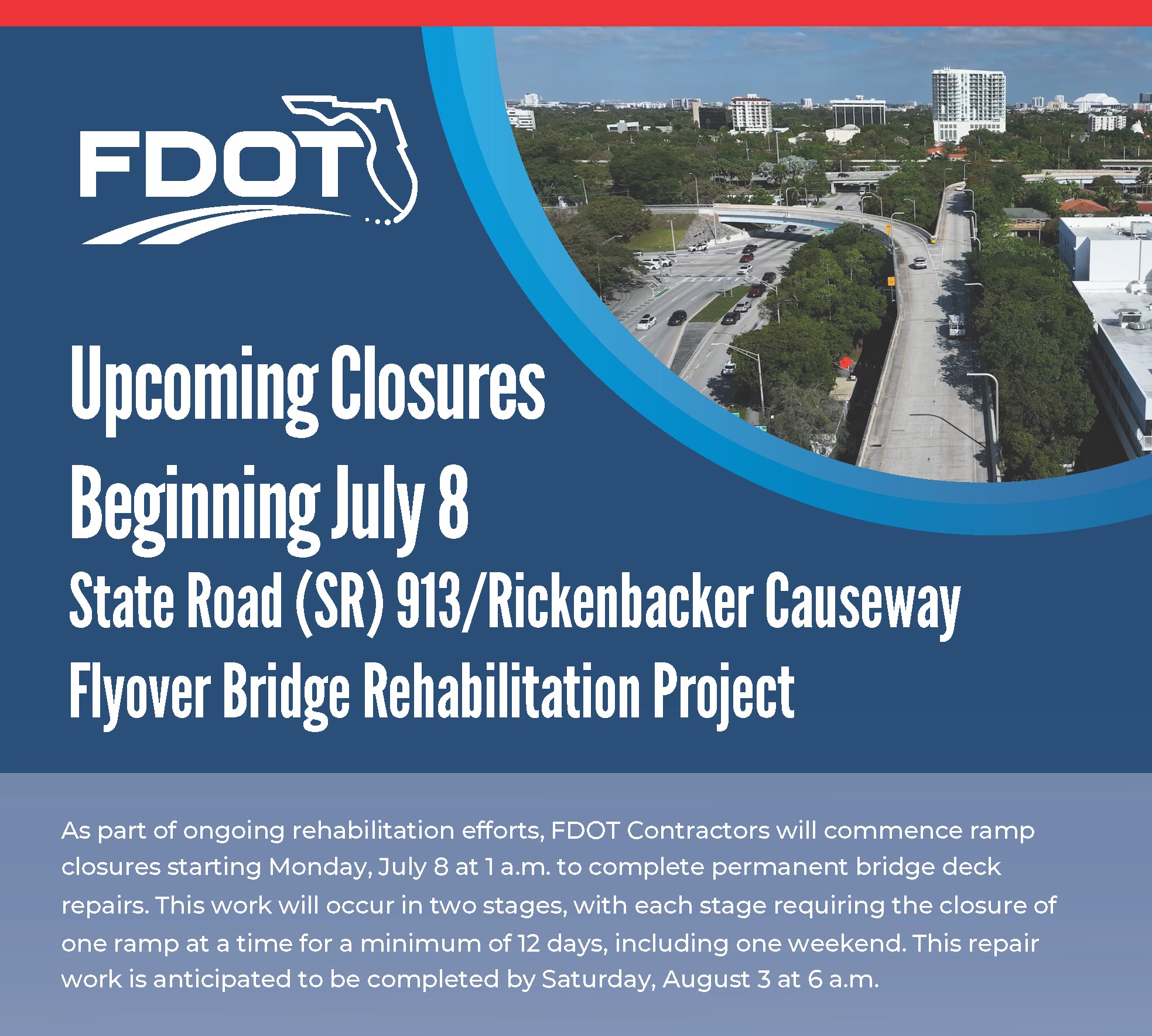 FDOT

Upcoming Closures Beginning July 8

State Road (SR) 913/Rickenbacker Causeway Flyover Bridge Rehabilitation Project

As part of ongoing rehabilitation efforts, FDOT Contractors will commence ramp closures starting Monday, July 8 at 1 a.m. to complete permanent bridge deck repairs. This work will occur in two stages, with each stage requiring the closure of one ramp at a time for a minimum of 12 days, including one weekend. This repair work is anticipated to be completed by Saturday, August 3 at 6 a.m.